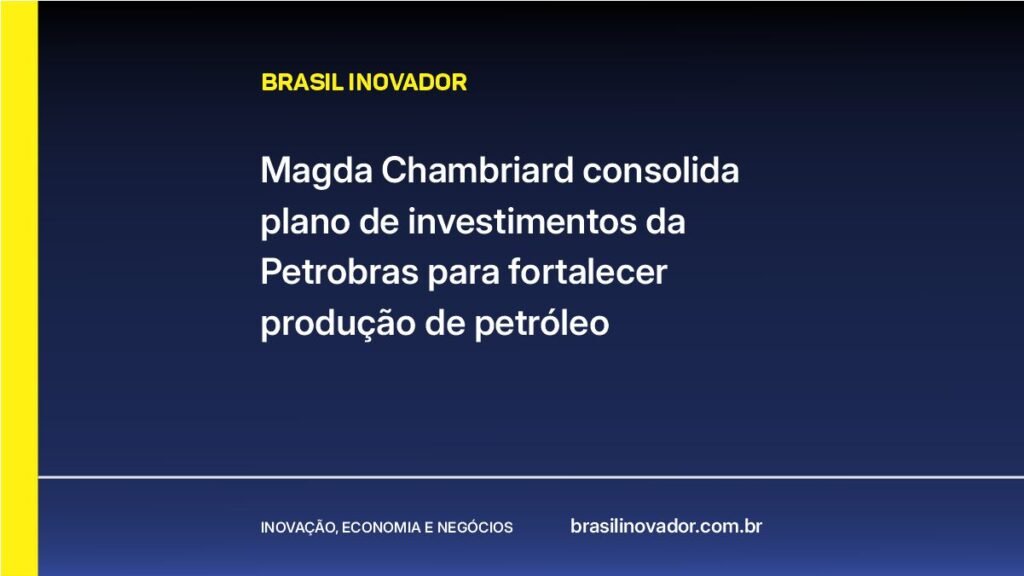 BRASIL INOVADOR

Magda Chambriard consolida plano de investimentos da Petrobras para fortalecer produção de petróleo

INOVAÇÃO, ECONOMIA E NEGÓCIOS

brasilinovador.com.br